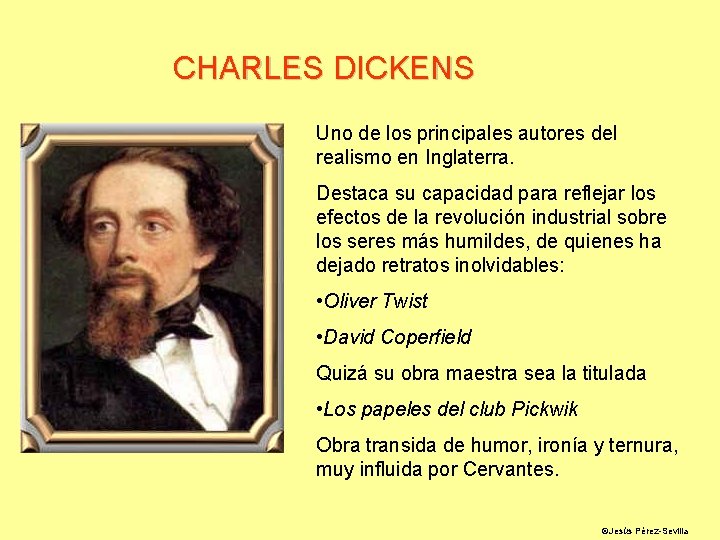 CHARLES DICKENS

Uno de los principales autores del realismo en Inglaterra.

Destaca su capacidad para reflejar los efectos de la revolución industrial sobre los seres más humildes, de quienes ha dejado retratos inolvidables:

•Oliver Twist

•David Coperfield

Quizá su obra maestra sea la titulada

•Los papeles del club Pickwik

Obra transida de humor, ironía y ternura, muy influida por Cervantes.

©Jesús Pérez-Sevilla